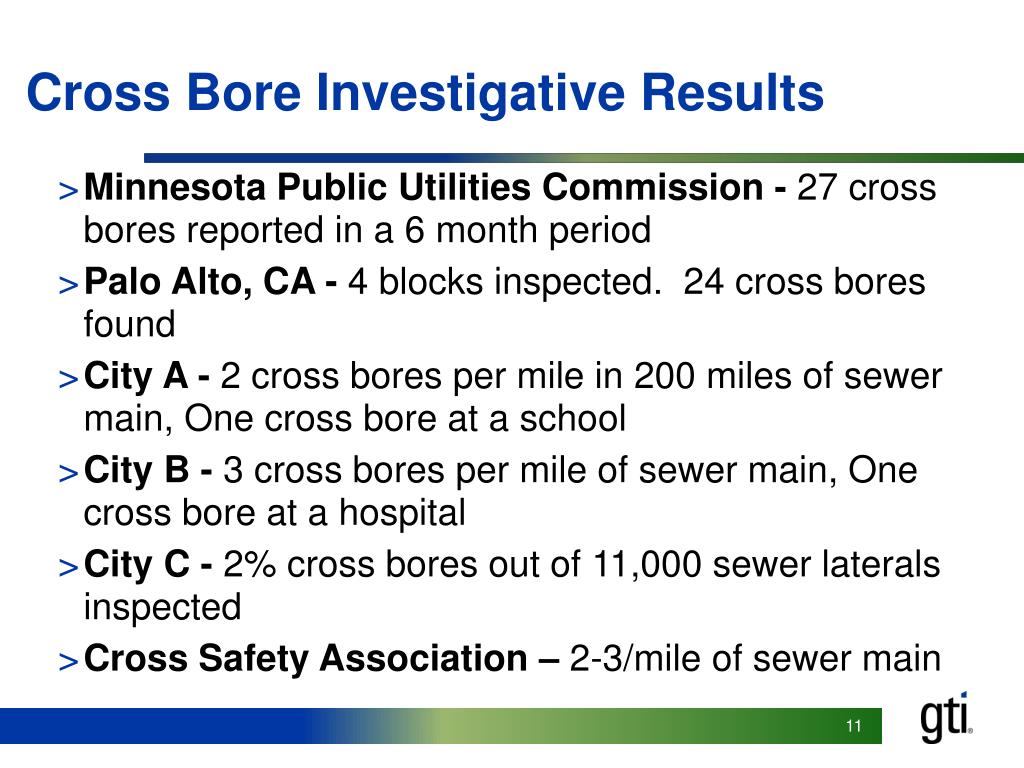 Cross Bore Investigative Results

> Minnesota Public Utilities Commission - 27 cross bores reported in a 6 month period

> Palo Alto, CA - 4 blocks inspected.  24 cross bores found

> City A - 2 cross bores per mile in 200 miles of sewer main, One cross bore at a school

> City B - 3 cross bores per mile of sewer main, One cross bore at a hospital

> City C - 2% cross bores out of 11,000 sewer laterals inspected

> Cross Safety Association – 2-3/mile of sewer main

11

gti